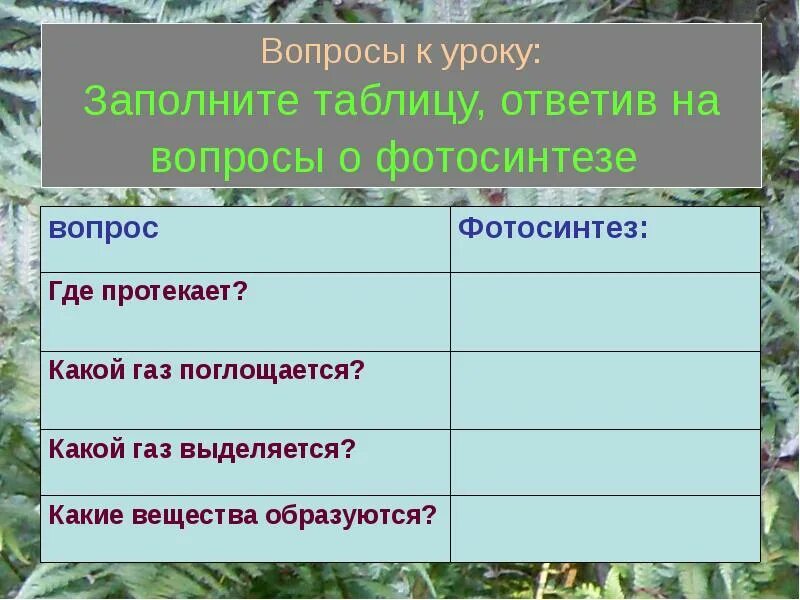 Вопросы к уроку:
Заполните таблицу, ответив на вопросы о фотосинтезе

| вопрос | Фотосинтез: |
|---|---|
| Где протекает? | |
| Какой газ поглощается? | |
| Какой газ выделяется? | |
| Какие вещества образуются? | |